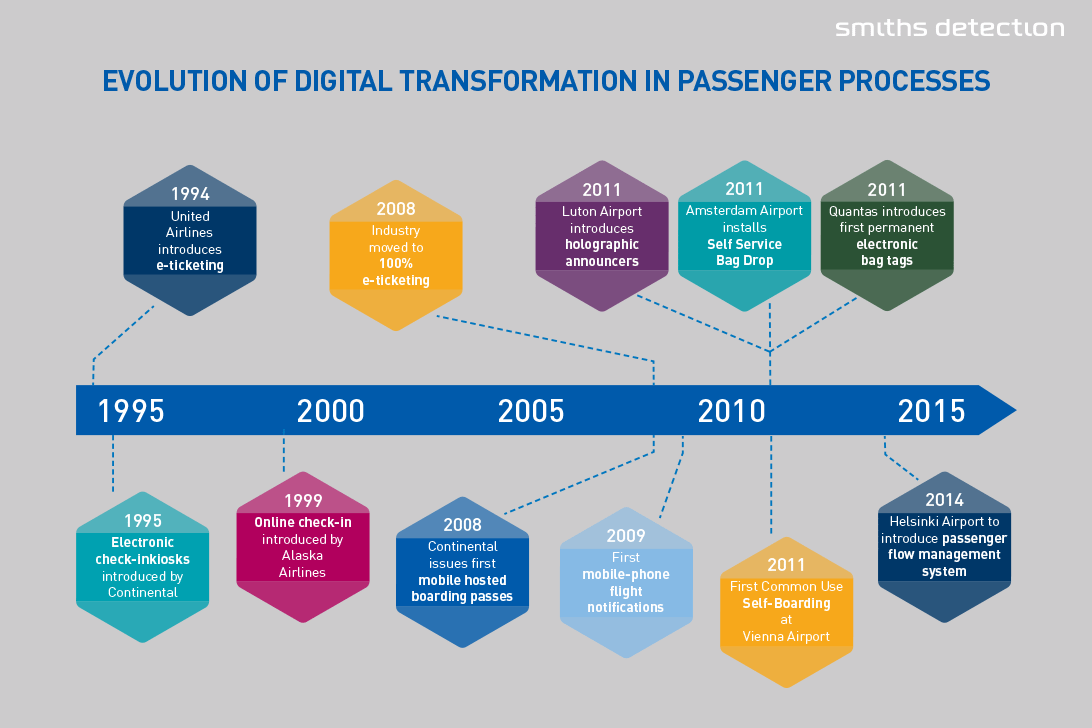 smiths detection

EVOLUTION OF DIGITAL TRANSFORMATION IN PASSENGER PROCESSES

1994
United Airlines introduces e-ticketing

2008
Industry moved to 100% e-ticketing

2011
Luton Airport introduces holographic announcers

2011
Amsterdam Airport installs Self Service Bag Drop

2011
Quantas introduces first permanent electronic bag tags

1995 2000 2005 2010 2015

1995
Electronic check-inkiosks introduced by Continental

1999
Online check-in introduced by Alaska Airlines

2008
Continental issues first mobile hosted boarding passes

2009
First mobile-phone flight notifications

2011
First Common Use Self-Boarding at Vienna Airport

2014
Helsinki Airport to introduce passenger flow management system